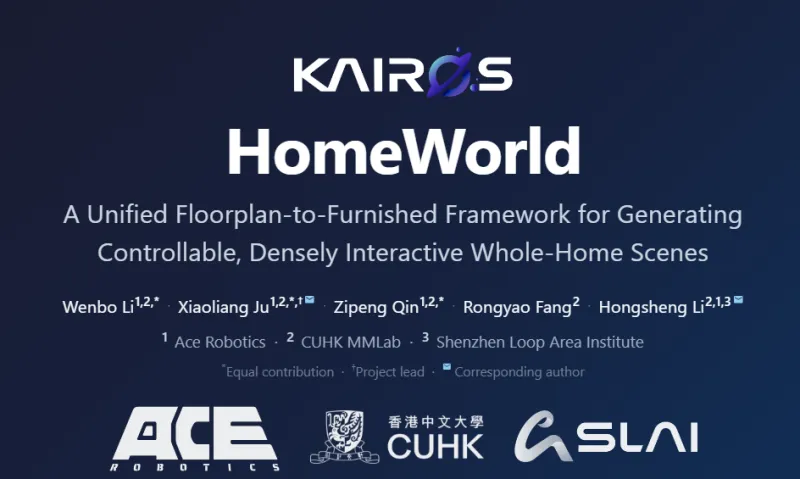 KAIROS

HomeWorld

A Unified Floorplan-to-Furnished Framework for Generating Controllable, Densely Interactive Whole-Home Scenes

Wenbo Li$^{1,2,*}$ · Xiaoliang Ju$^{1,2,*,\dagger}$ · Zipeng Qin$^{1,2,*}$ · Rongyao Fang$^{2}$ · Hongsheng Li$^{2,1,3}$

$^{1}$ Ace Robotics · $^{2}$ CUHK MMLab · $^{3}$ Shenzhen Loop Area Institute

$^{*}$Equal contribution · $^{\dagger}$Project lead · Corresponding author

ACE ROBOTICS

香港中文大學 CUHK

SLAI